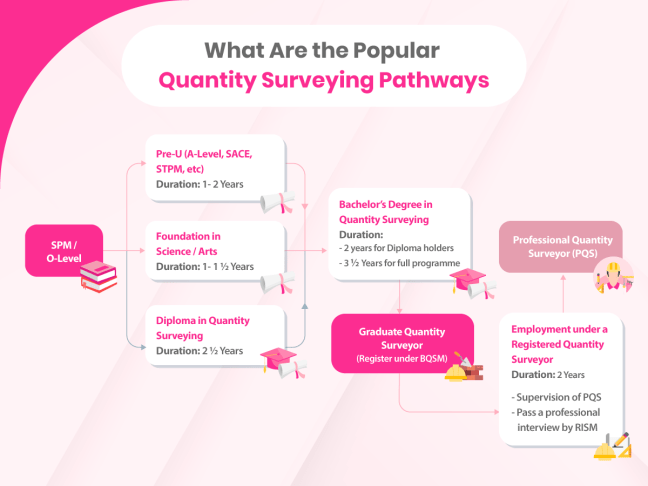 What Are the Popular
Quantity Surveying Pathways

SPM / O-Level

Pre-U (A-Level, SACE, STPM, etc)
Duration: 1- 2 Years

Foundation in Science / Arts
Duration: 1- 1 ½ Years

Diploma in Quantity Surveying
Duration: 2 ½ Years

Bachelor's Degree in Quantity Surveying
Duration:
- 2 years for Diploma holders
- 3 ½ Years for full programme

Graduate Quantity Surveyor
(Register under BQSM)

Employment under a Registered Quantity Surveyor
Duration: 2 Years
- Supervision of PQS
- Pass a professional interview by RISM

Professional Quantity Surveyor (PQS)